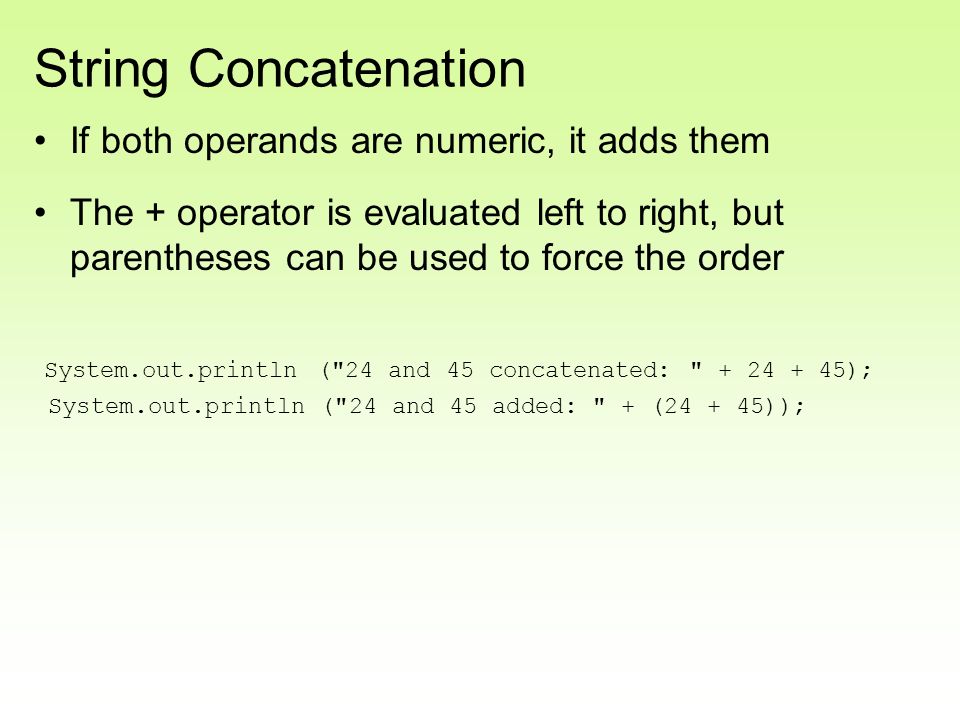 String Concatenation

• If both operands are numeric, it adds them

• The + operator is evaluated left to right, but parentheses can be used to force the order

System.out.println ("24 and 45 concatenated: " + 24 + 45);
System.out.println ("24 and 45 added: " + (24 + 45));